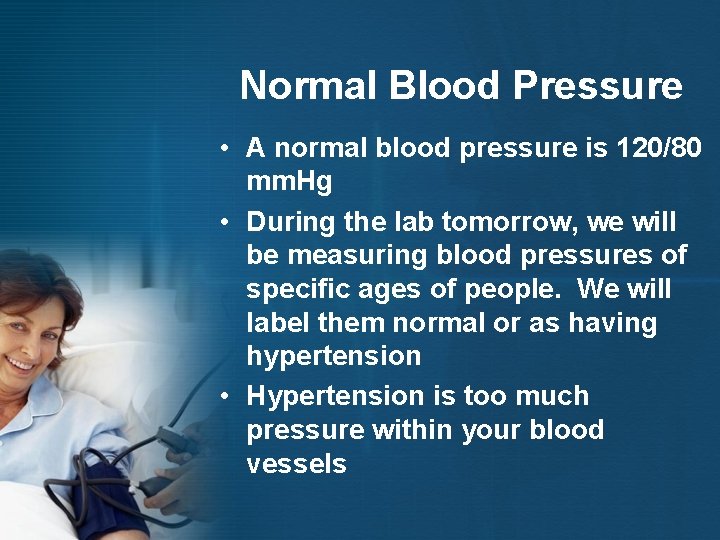 Normal Blood Pressure

• A normal blood pressure is 120/80 mmHg
• During the lab tomorrow, we will be measuring blood pressures of specific ages of people. We will label them normal or as having hypertension
• Hypertension is too much pressure within your blood vessels